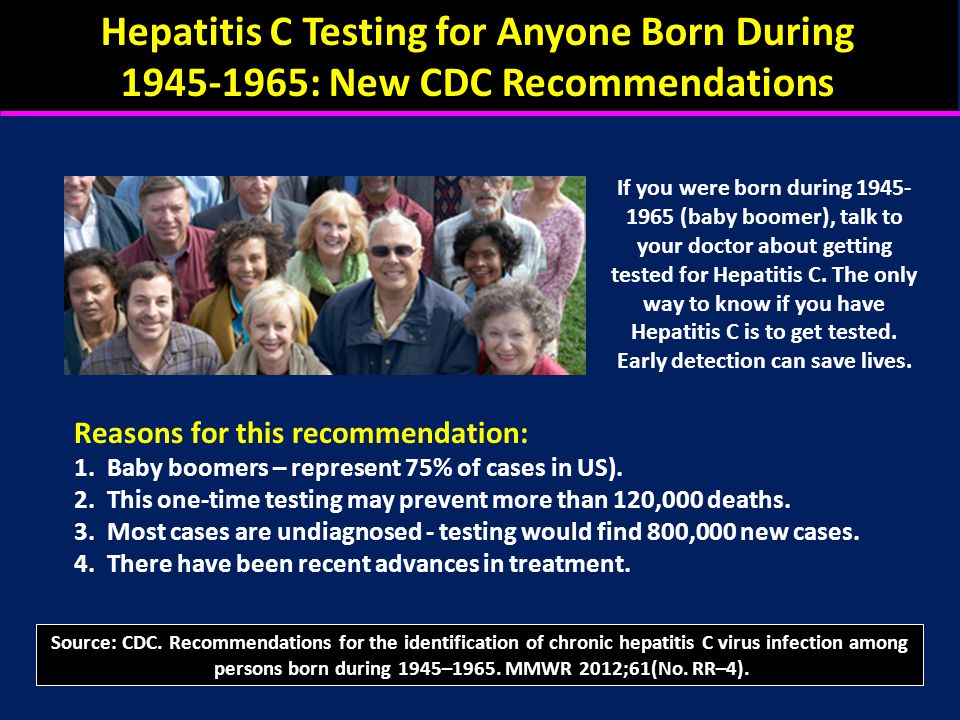 Hepatitis C Testing for Anyone Born During 1945-1965: New CDC Recommendations

If you were born during 1945-1965 (baby boomer), talk to your doctor about getting tested for Hepatitis C. The only way to know if you have Hepatitis C is to get tested. Early detection can save lives.

Reasons for this recommendation:
1. Baby boomers – represent 75% of cases in US).
2. This one-time testing may prevent more than 120,000 deaths.
3. Most cases are undiagnosed - testing would find 800,000 new cases.
4. There have been recent advances in treatment.

Source: CDC. Recommendations for the identification of chronic hepatitis C virus infection among persons born during 1945–1965. MMWR 2012;61(No. RR–4).